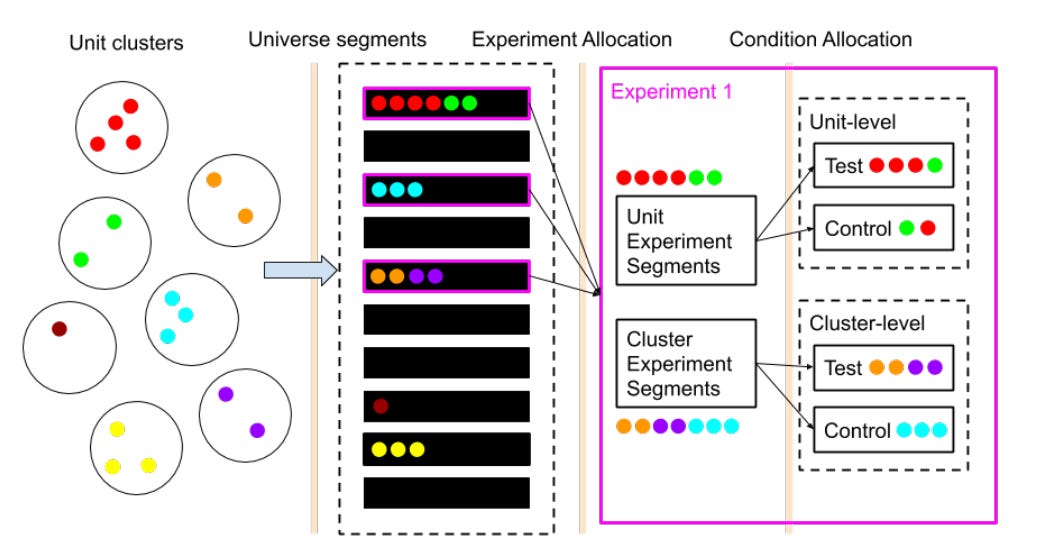 Unit clusters

Universe segments

Experiment Allocation

Condition Allocation

Experiment 1

Unit Experiment Segments

Cluster Experiment Segments

Unit-level

Test

Control

Cluster-level

Test

Control